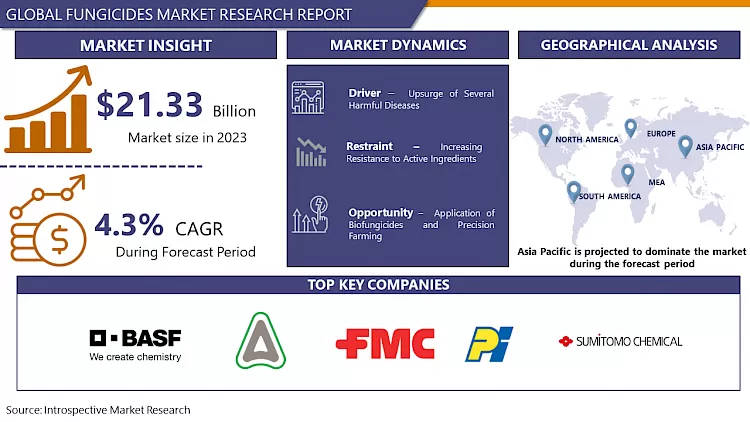 GLOBAL FUNGICIDES MARKET RESEARCH REPORT

MARKET INSIGHT

$21.33 Billion

Market size in 2023

4.3% CAGR

During Forecast Period

MARKET DYNAMICS

Driver – Upsurge of Several Harmful Diseases

Restraint – Increasing Resistance to Active Ingredients

Opportunity – Application of Biofungicides and Precision Farming

GEOGRAPHICAL ANALYSIS

NORTH AMERICA

EUROPE

ASIA PACIFIC

MEA

SOUTH AMERICA

Asia Pacific is projected to dominate the market during the forecast period

TOP KEY COMPANIES

BASF

We create chemistry

FMC

PI

SUMITOMO CHEMICAL

Source: Introspective Market Research